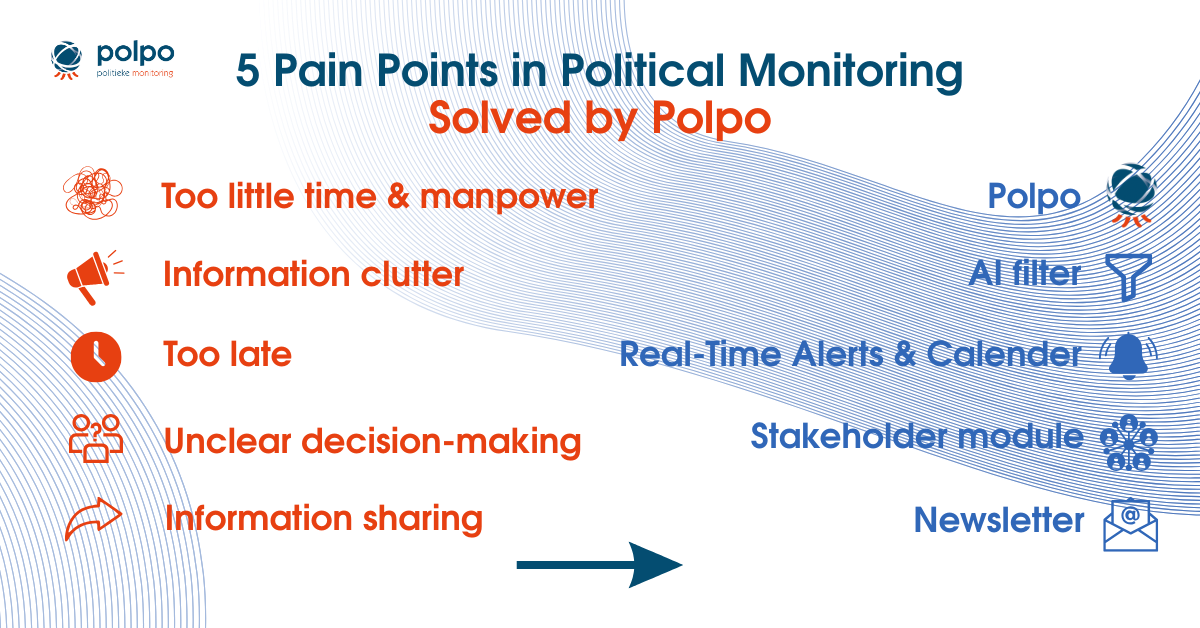 polpo
politieke monitoring

5 Pain Points in Political Monitoring
Solved by Polpo

Too little time & manpower
Information clutter
Too late
Unclear decision-making
Information sharing

Polpo
AI filter
Real-Time Alerts & Calender
Stakeholder module
Newsletter